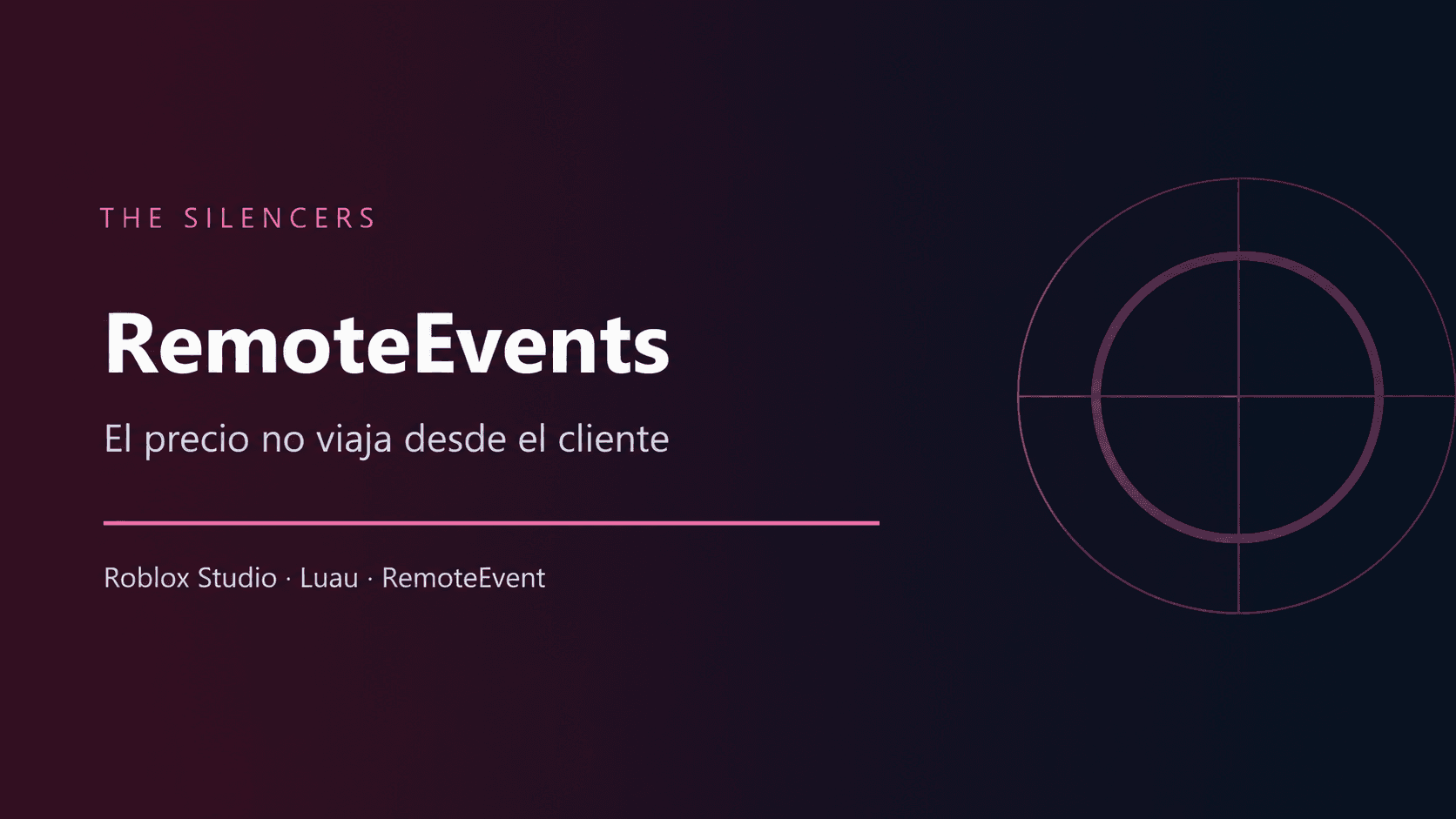 THE SILENCERS

RemoteEvents

El precio no viaja desde el cliente

Roblox Studio · Luau · RemoteEvent